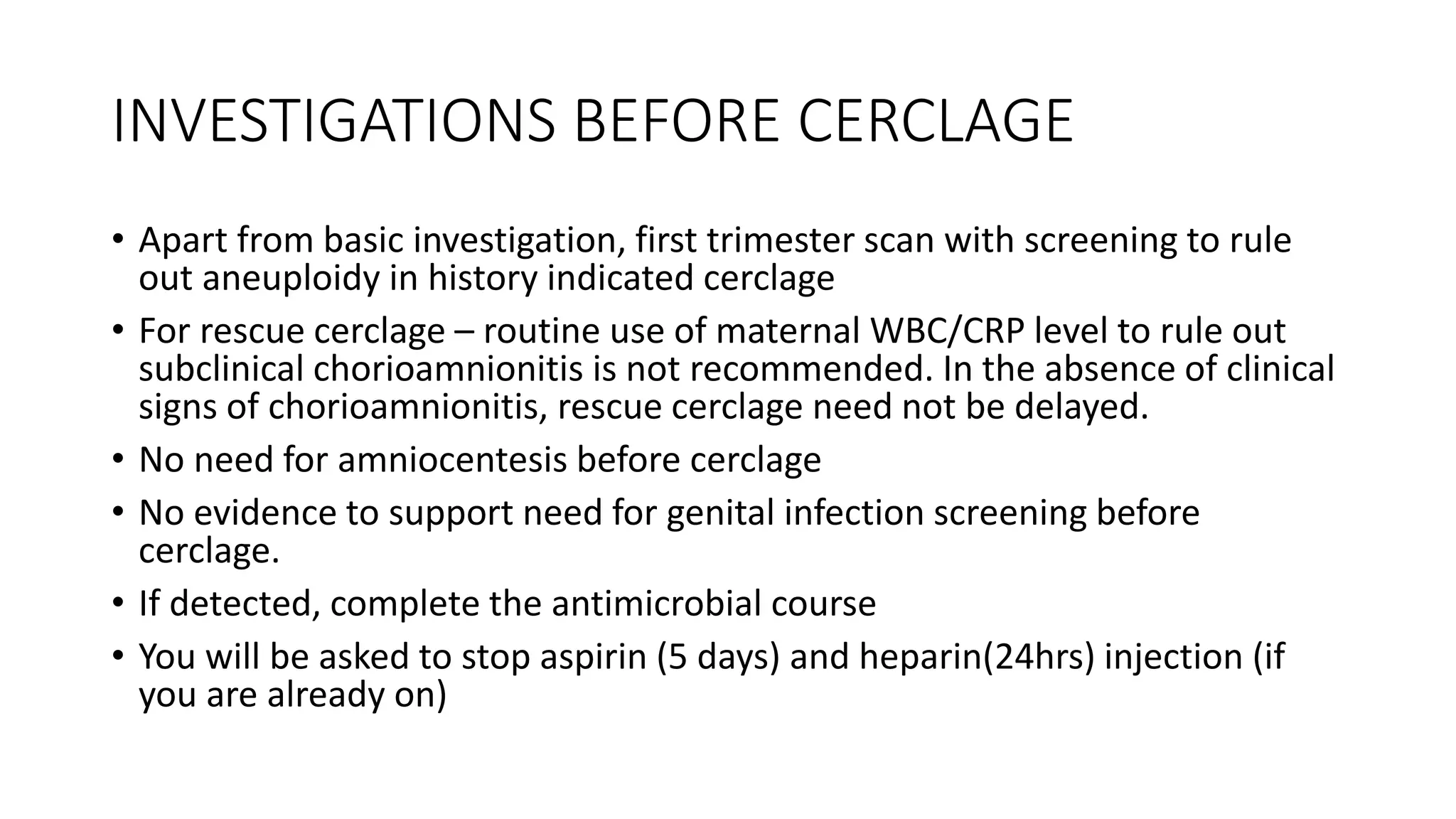 INVESTIGATIONS BEFORE CERCLAGE

• Apart from basic investigation, first trimester scan with screening to rule out aneuploidy in history indicated cerclage

• For rescue cerclage – routine use of maternal WBC/CRP level to rule out subclinical chorioamnionitis is not recommended. In the absence of clinical signs of chorioamnionitis, rescue cerclage need not be delayed.

• No need for amniocentesis before cerclage

• No evidence to support need for genital infection screening before cerclage.

• If detected, complete the antimicrobial course

• You will be asked to stop aspirin (5 days) and heparin(24hrs) injection (if you are already on)